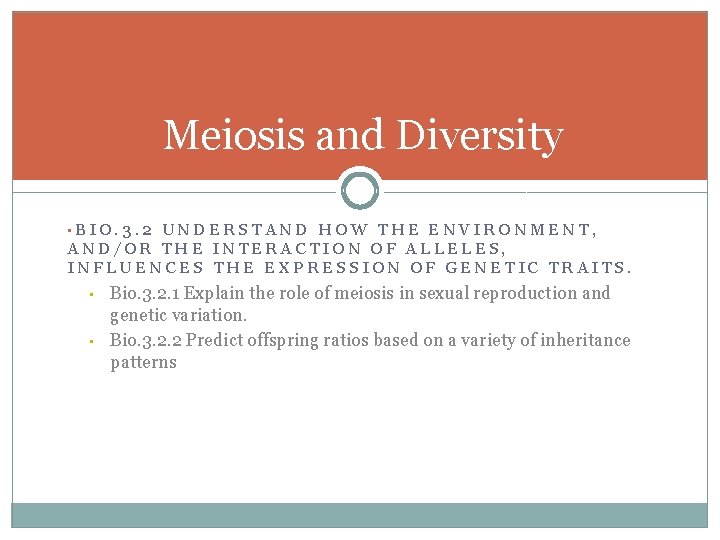 Meiosis and Diversity

• BIO.3.2 UNDERSTAND HOW THE ENVIRONMENT, AND/OR THE INTERACTION OF ALLELES, INFLUENCES THE EXPRESSION OF GENETIC TRAITS.

• Bio.3.2.1 Explain the role of meiosis in sexual reproduction and genetic variation.
• Bio.3.2.2 Predict offspring ratios based on a variety of inheritance patterns